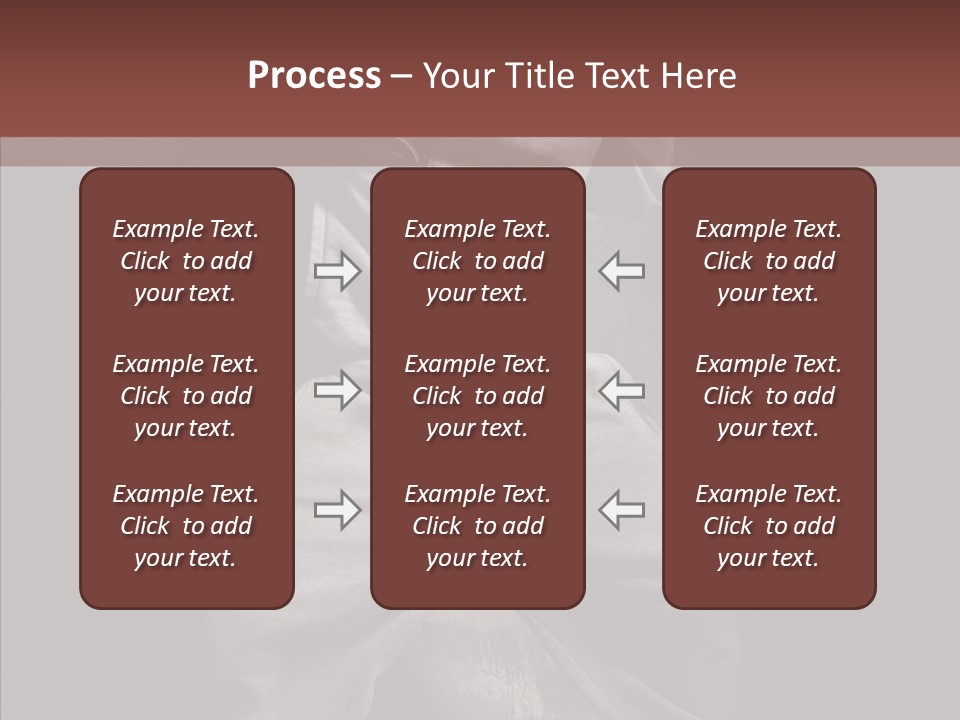 Process – Your Title Text Here

Example Text. Click to add your text.

Example Text. Click to add your text.

Example Text. Click to add your text.

Example Text. Click to add your text.

Example Text. Click to add your text.

Example Text. Click to add your text.

Example Text. Click to add your text.

Example Text. Click to add your text.

Example Text. Click to add your text.